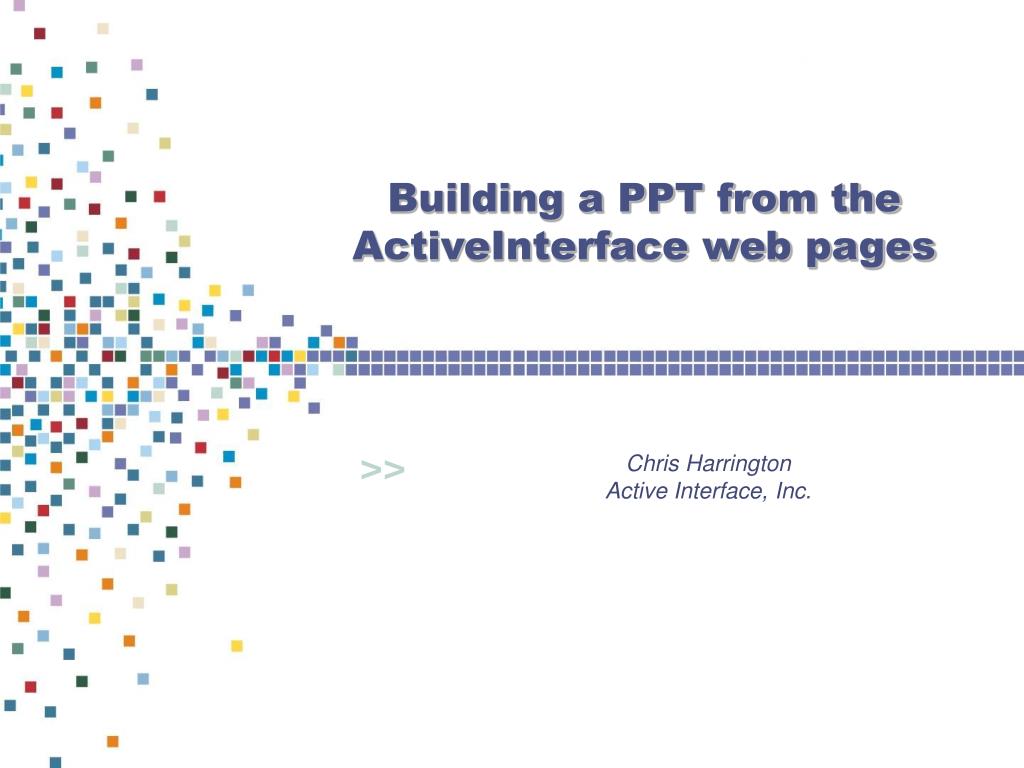 Building a PPT from the ActiveInterface web pages

>>

Chris Harrington
Active Interface, Inc.